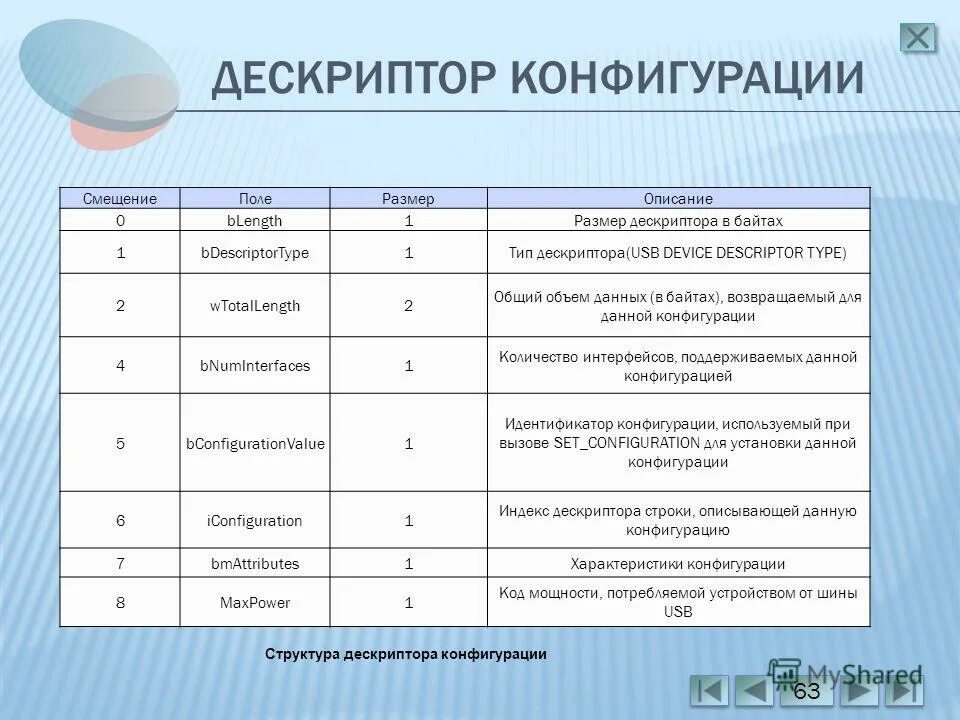 ДЕСКРИПТОР КОНФИГУРАЦИИ

| Смещение | Поле | Размер | Описание |
|---|---|---|---|
| 0 | bLength | 1 | Размер дескриптора в байтах |
| 1 | bDescriptorType | 1 | Тип дескриптора(USB DEVICE DESCRIPTOR TYPE) |
| 2 | wTotalLength | 2 | Общий объем данных (в байтах), возвращаемый для данной конфигурации |
| 4 | bNumInterfaces | 1 | Количество интерфейсов, поддерживаемых данной конфигурацией |
| 5 | bConfigurationValue | 1 | Идентификатор конфигурации, используемый при вызове SET_CONFIGURATION для установки данной конфигурации |
| 6 | iConfiguration | 1 | Индекс дескриптора строки, описывающей данную конфигурацию |
| 7 | bmAttributes | 1 | Характеристики конфигурации |
| 8 | MaxPower | 1 | Код мощности, потребляемой устройством от шины USB |

Структура дескриптора конфигурации

MyShared

63